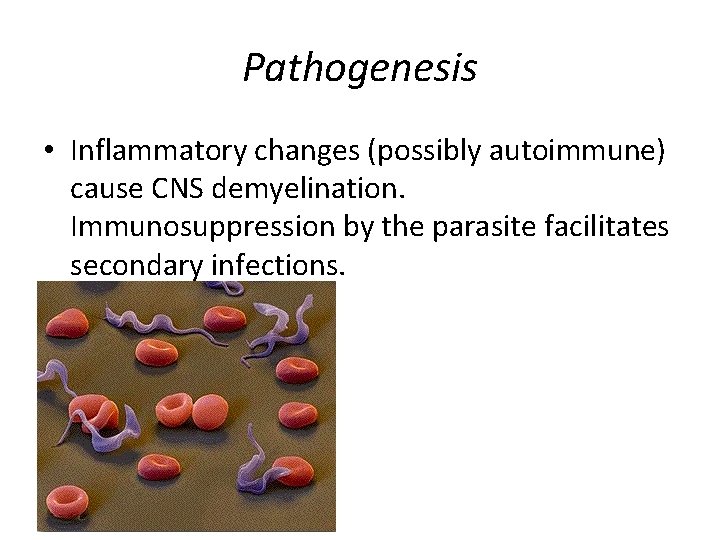 Pathogenesis

• Inflammatory changes (possibly autoimmune) cause CNS demyelination. Immunosuppression by the parasite facilitates secondary infections.